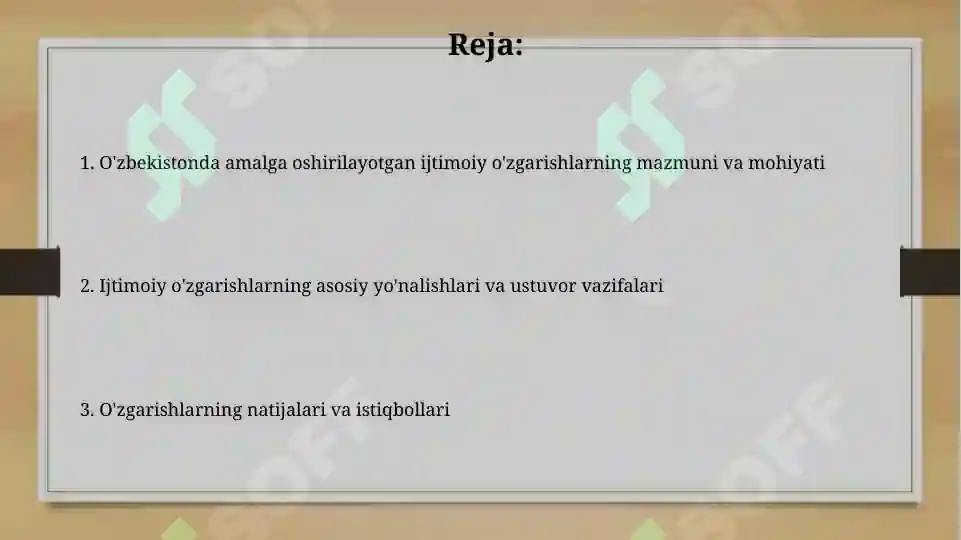 Reja:

1. O'zbekistonda amalga oshirilayotgan ijtimoiy o'zgarishlarning mazmuni va mohiyati

2. Ijtimoiy o'zgarishlarning asosiy yo'nalishlari va ustuvor vazifalari

3. O'zgarishlarning natijalari va istiqbollari

SOFF SOFF SOFF SOFF